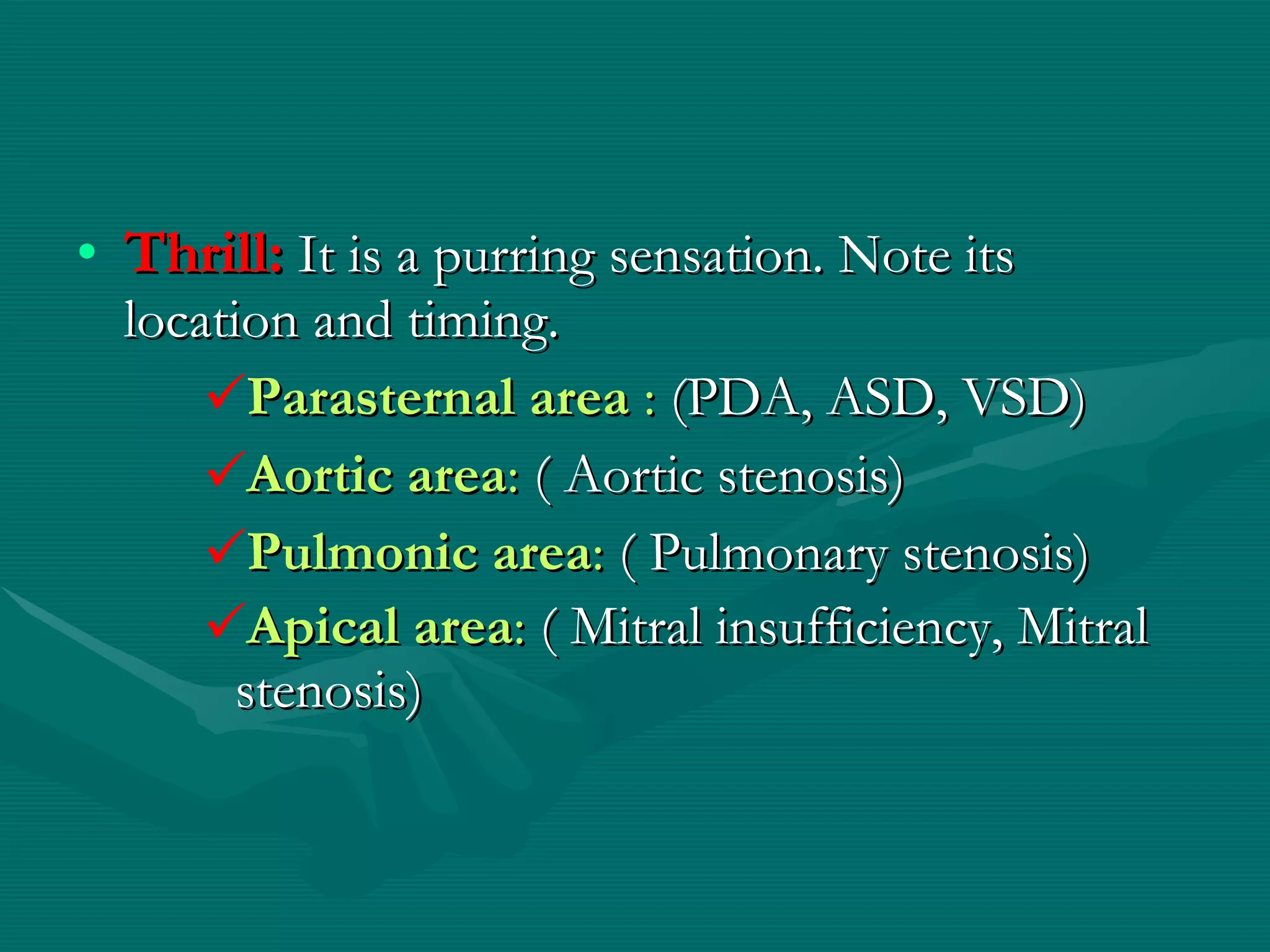 • Thrill: It is a purring sensation. Note its location and timing.

✓Parasternal area : (PDA, ASD, VSD)

✓Aortic area: ( Aortic stenosis)

✓Pulmonic area: ( Pulmonary stenosis)

✓Apical area: ( Mitral insufficiency, Mitral stenosis)